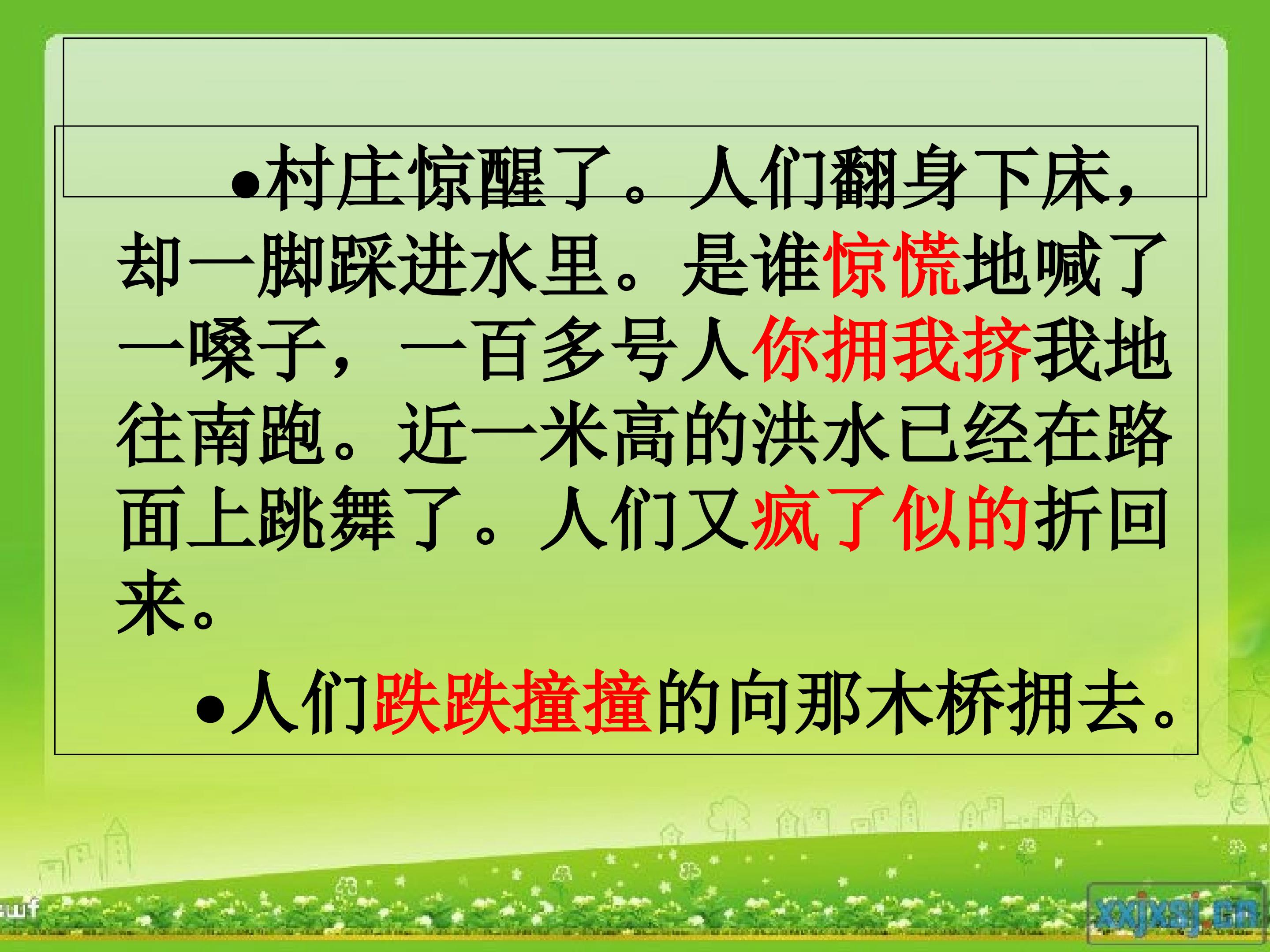 ●村庄惊醒了。人们翻身下床，却一脚踩进水里。是谁惊慌地喊了一嗓子，一百多号人你拥我挤我地往南跑。近一米高的洪水已经在路面上跳舞了。人们又疯了似的折回来。

●人们跌跌撞撞的向那木桥拥去。

swf

xxjxsj.cn